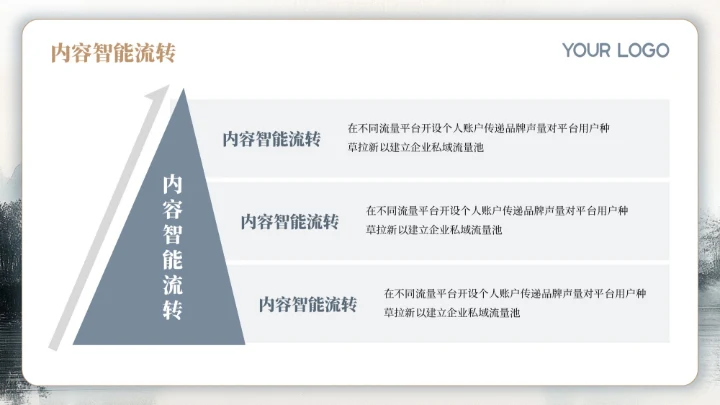 内容智能流转

YOUR LOGO

内容智能流转

内容智能流转

在不同流量平台开设个人账户传递品牌声量对平台用户种草拉新以建立企业私域流量池

内容智能流转

在不同流量平台开设个人账户传递品牌声量对平台用户种草拉新以建立企业私域流量池

内容智能流转

在不同流量平台开设个人账户传递品牌声量对平台用户种草拉新以建立企业私域流量池